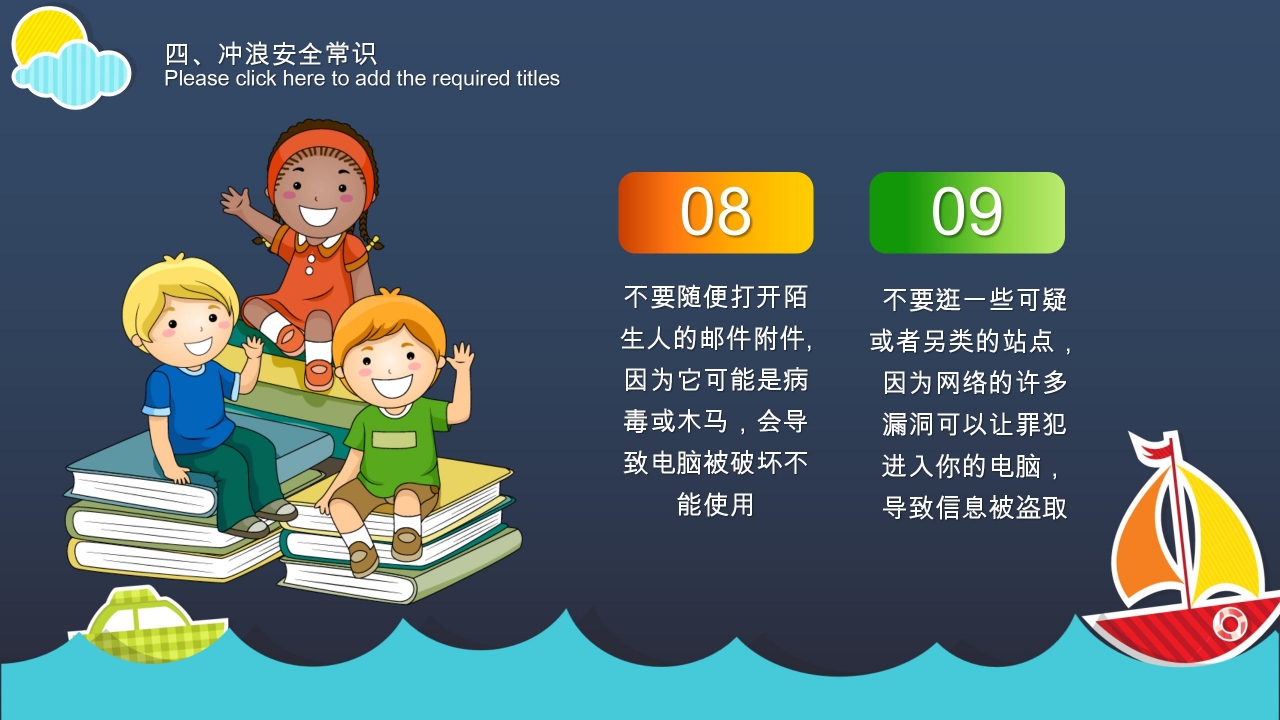 四、冲浪安全常识
Please click here to add the required titles

08

不要随便打开陌生人的邮件附件，因为它可能是病毒或木马，会导致电脑被破坏不能使用

09

不要逛一些可疑或者另类的站点，因为网络的许多漏洞可以让罪犯进入你的电脑，导致信息被盗取